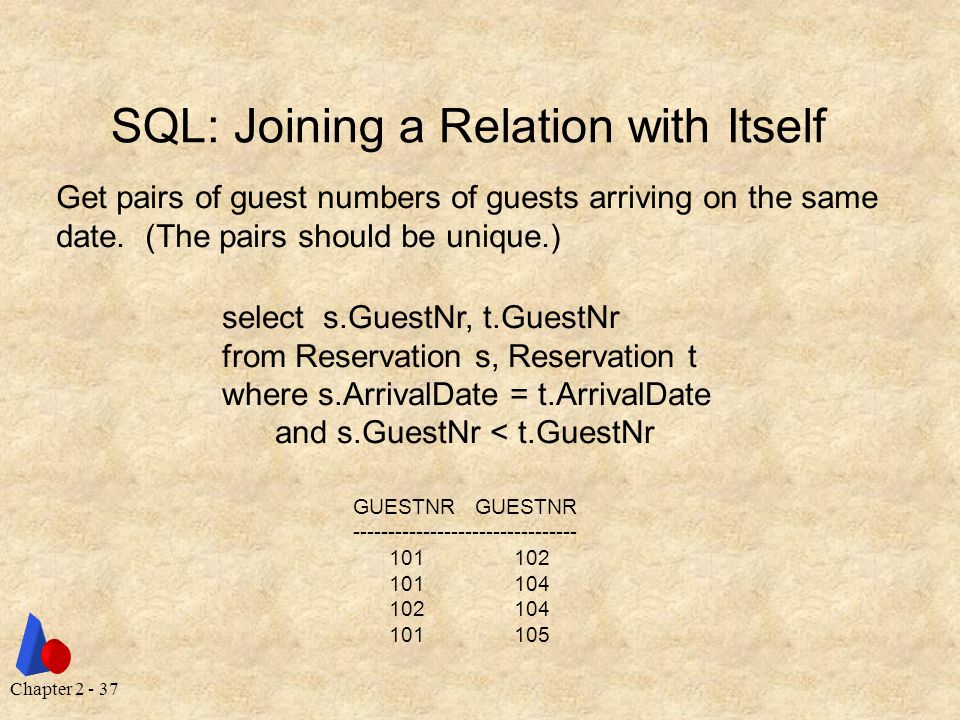 SQL: Joining a Relation with Itself

Get pairs of guest numbers of guests arriving on the same date. (The pairs should be unique.)

select s.GuestNr, t.GuestNr
from Reservation s, Reservation t
where s.ArrivalDate = t.ArrivalDate
and s.GuestNr < t.GuestNr

| GUESTNR | GUESTNR |
|---|---|
| 101 | 102 |
| 101 | 104 |
| 102 | 104 |
| 101 | 105 |

Chapter 2 - 37